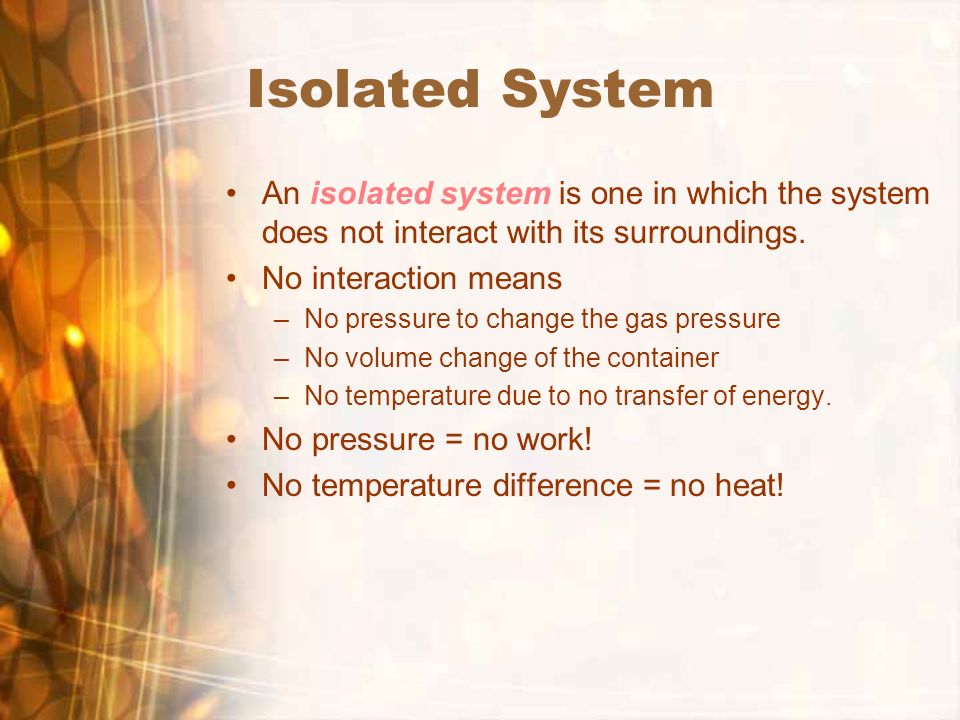 Isolated System

• An isolated system is one in which the system does not interact with its surroundings.
• No interaction means
– No pressure to change the gas pressure
– No volume change of the container
– No temperature due to no transfer of energy.
• No pressure = no work!
• No temperature difference = no heat!